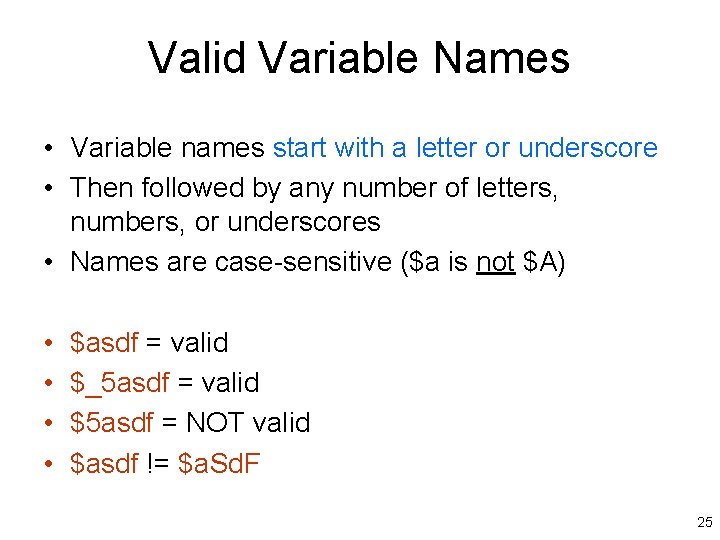 Valid Variable Names

• Variable names start with a letter or underscore
• Then followed by any number of letters, numbers, or underscores
• Names are case-sensitive (\$a is not \$A)

• \$asdf = valid
• \$_5asdf = valid
• \$5asdf = NOT valid
• \$asdf != \$aSdF

25